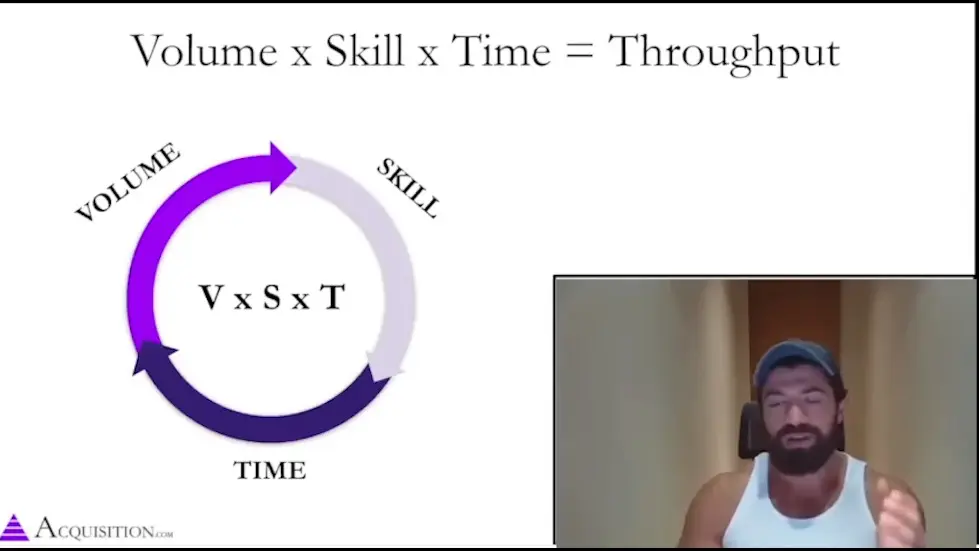 Volume x Skill x Time = Throughput

VOLUME

SKILL

V x S x T

TIME

ACQUISITION.com